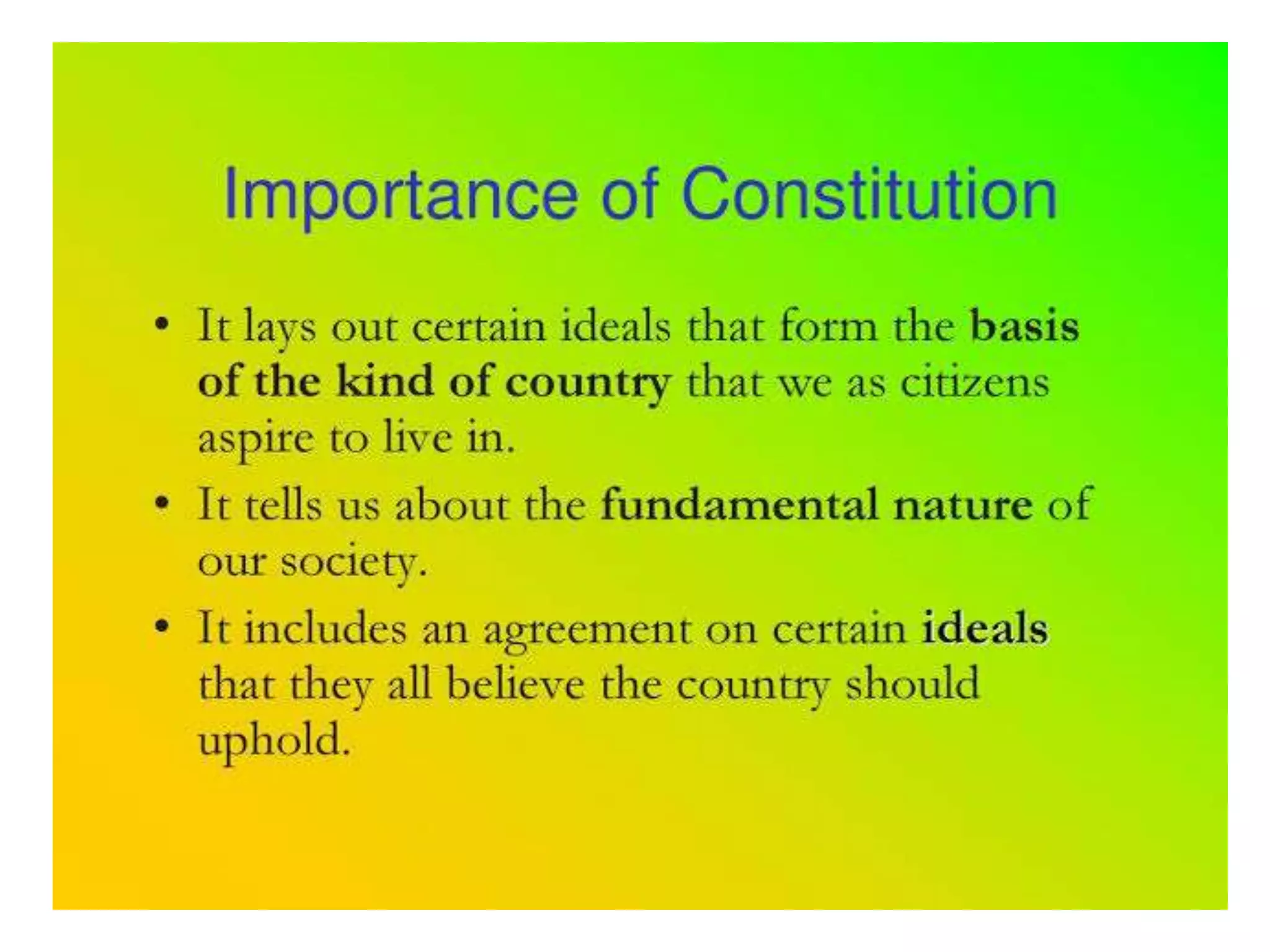 Importance of Constitution

• It lays out certain ideals that form the basis of the kind of country that we as citizens aspire to live in.

• It tells us about the fundamental nature of our society.

• It includes an agreement on certain ideals that they all believe the country should uphold.